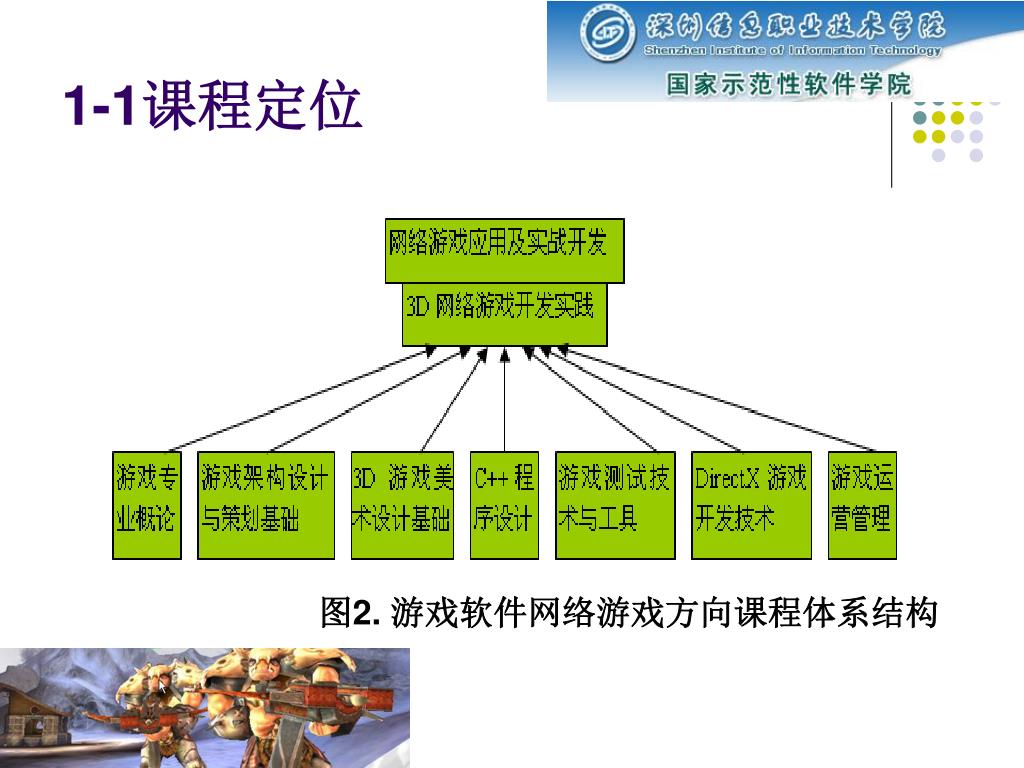 深圳信息职业技术学院
Shenzhen Institute of Information Technology
国家示范性软件学院

1-1课程定位

网络游戏应用及实战开发

3D 网络游戏开发实践

游戏专业概论

游戏架构设计与策划基础

3D 游戏美术设计基础

C++ 程序设计

游戏测试技术与工具

DirectX 游戏开发技术

游戏运营管理

图2. 游戏软件网络游戏方向课程体系结构